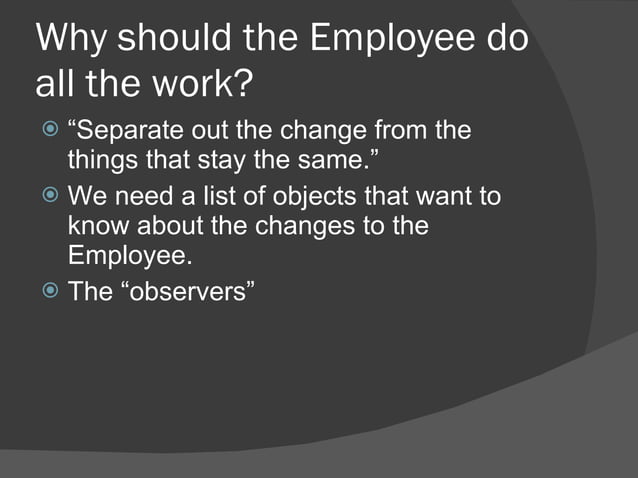 Why should the Employee do all the work?

“Separate out the change from the things that stay the same.”

We need a list of objects that want to know about the changes to the Employee.

The “observers”